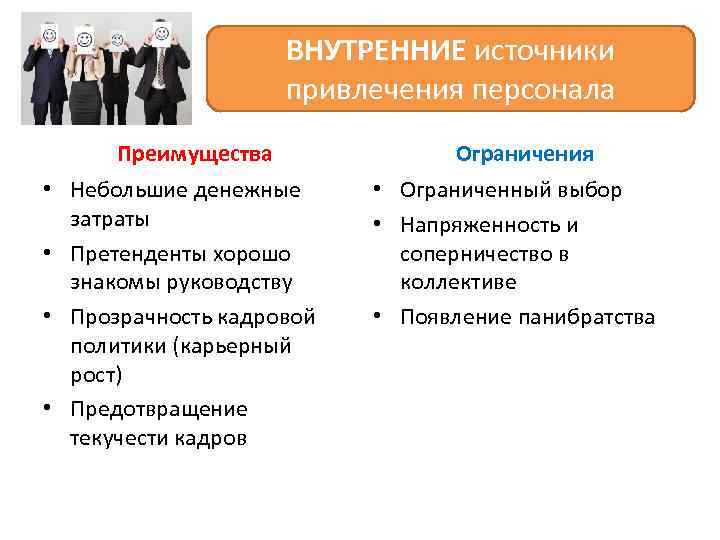 ВНУТРЕННИЕ источники привлечения персонала

Преимущества
• Небольшие денежные затраты
• Претенденты хорошо знакомы руководству
• Прозрачность кадровой политики (карьерный рост)
• Предотвращение текучести кадров

Ограничения
• Ограниченный выбор
• Напряженность и соперничество в коллективе
• Появление панибратства